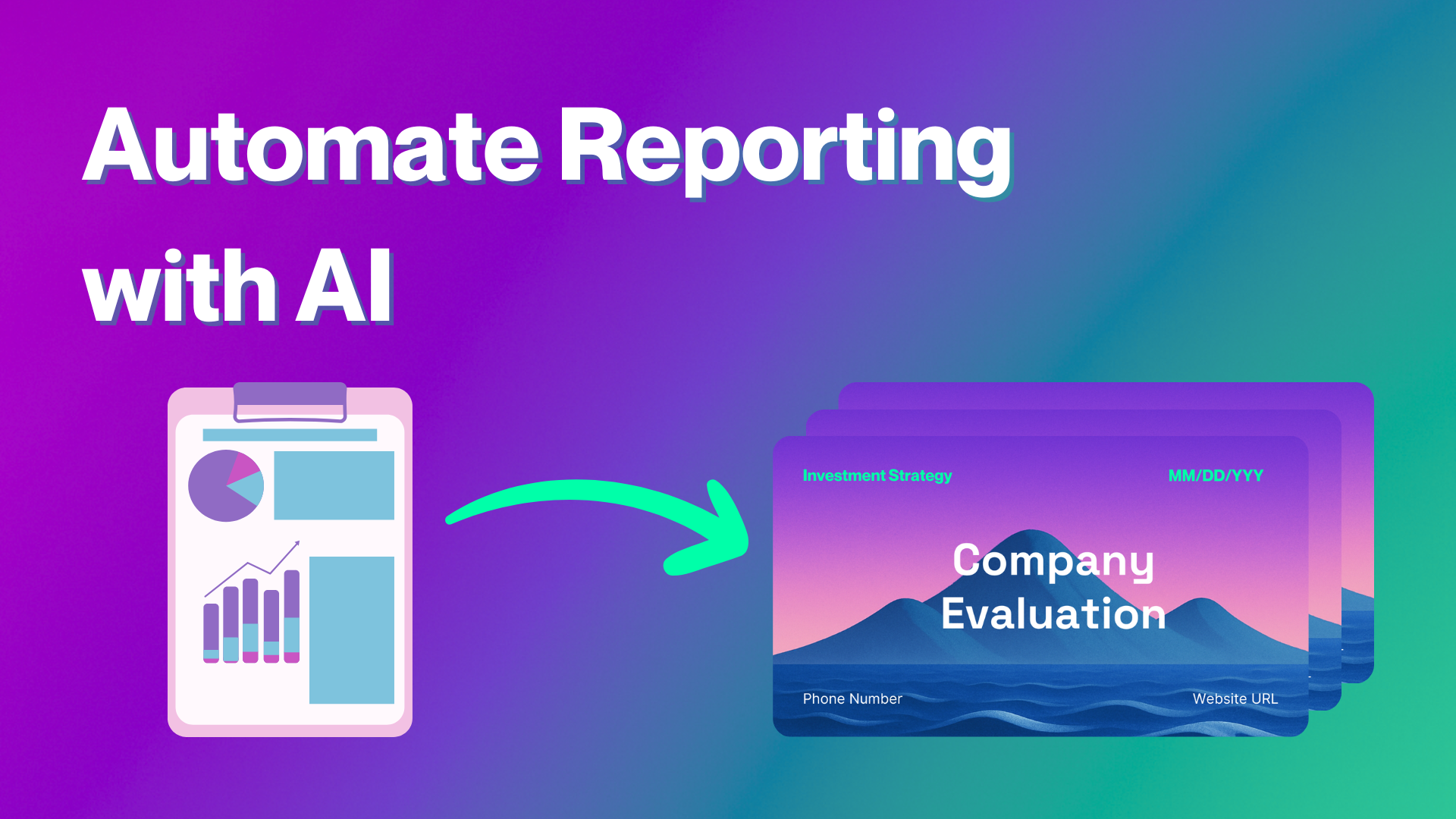 Automate Reporting with AI

Investment Strategy

MM/DD/YYY

Company Evaluation

Phone Number

Website URL